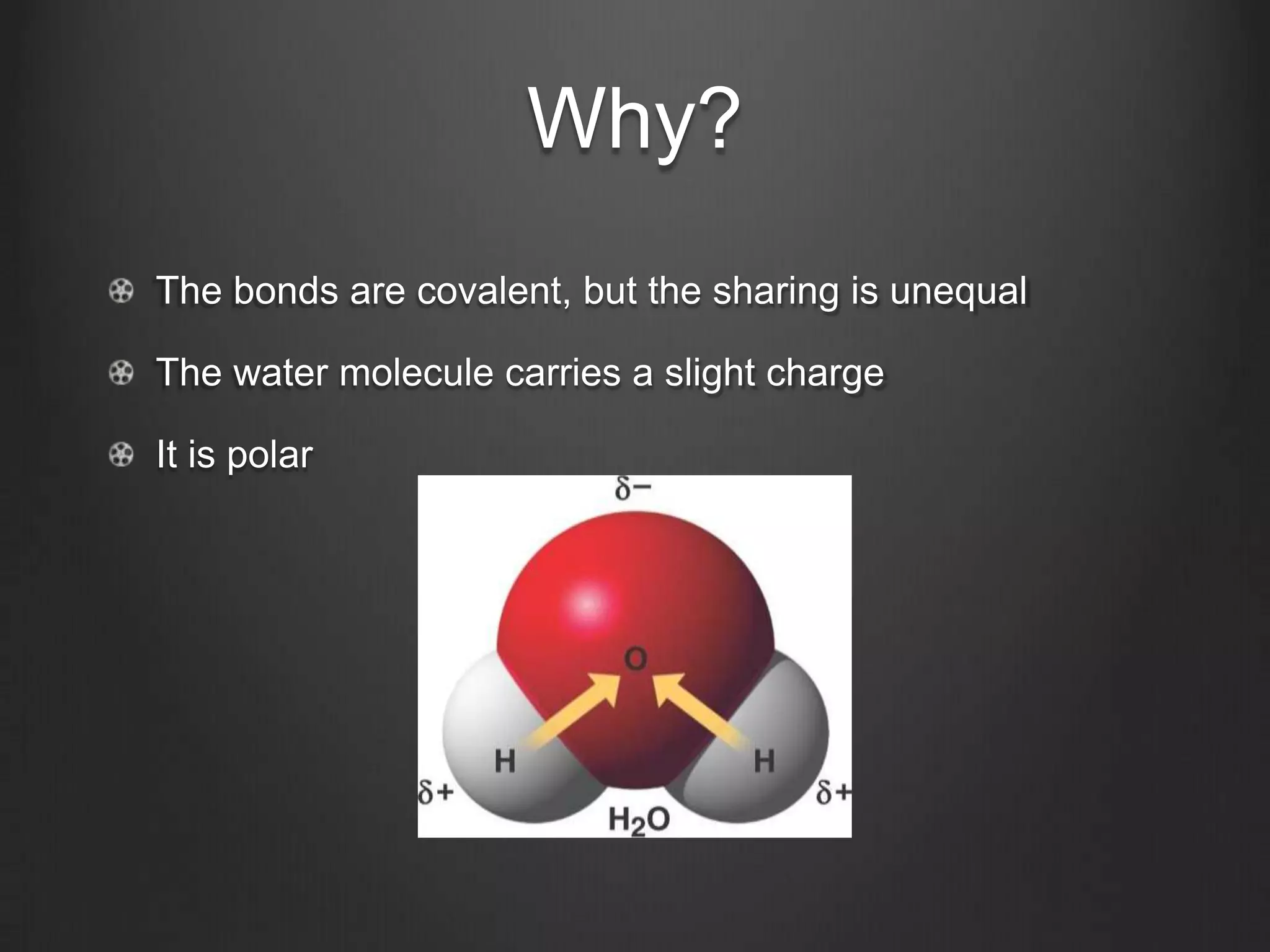 Why?

The bonds are covalent, but the sharing is unequal

The water molecule carries a slight charge

It is polar

$\delta-$

O

H

H

$\delta+$

$\delta+$

$H_2O$